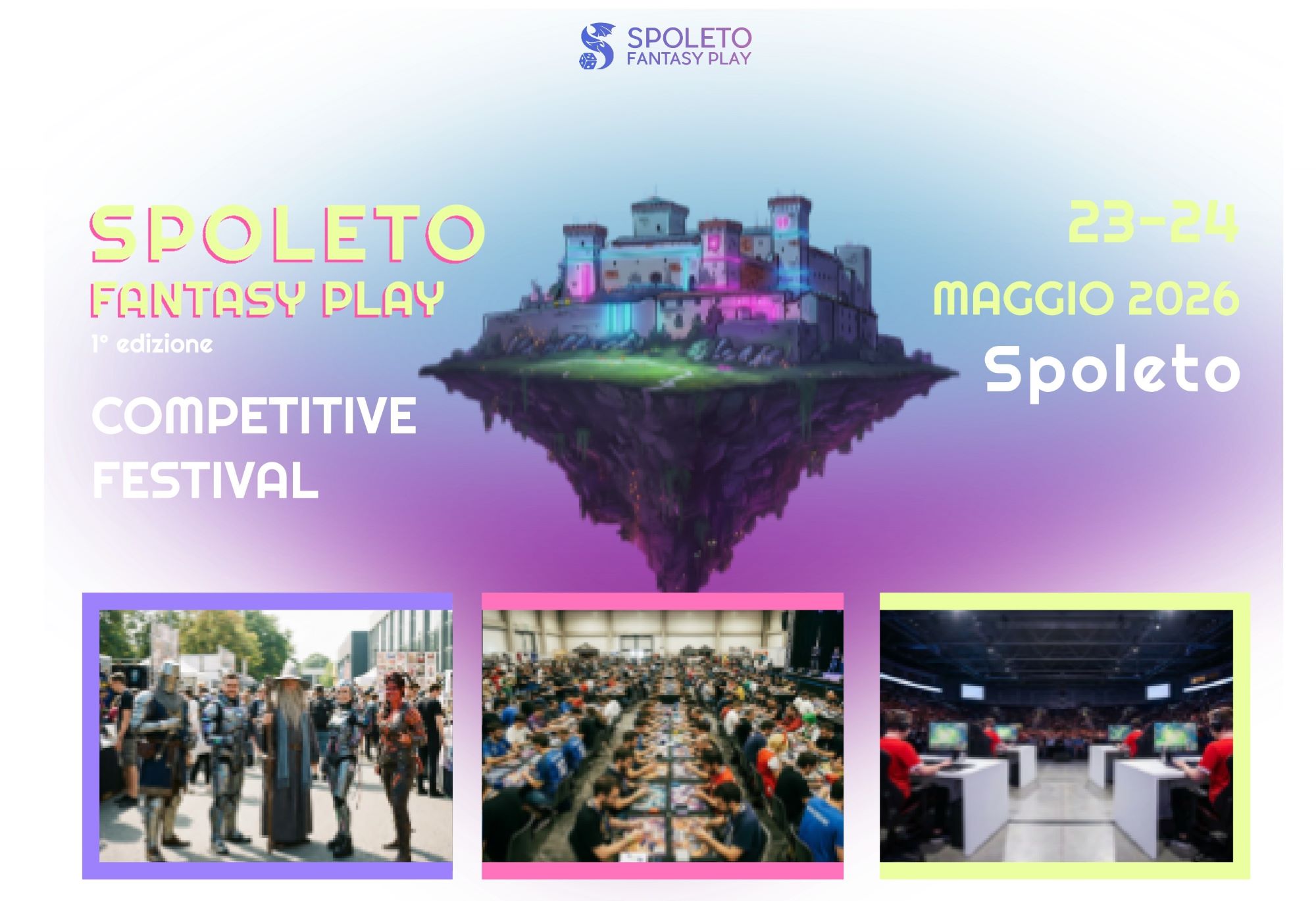 SPOLETO
FANTASY PLAY

SPOLETO
FANTASY PLAY
1° edizione

COMPETITIVE
FESTIVAL

23-24
MAGGIO 2026
Spoleto